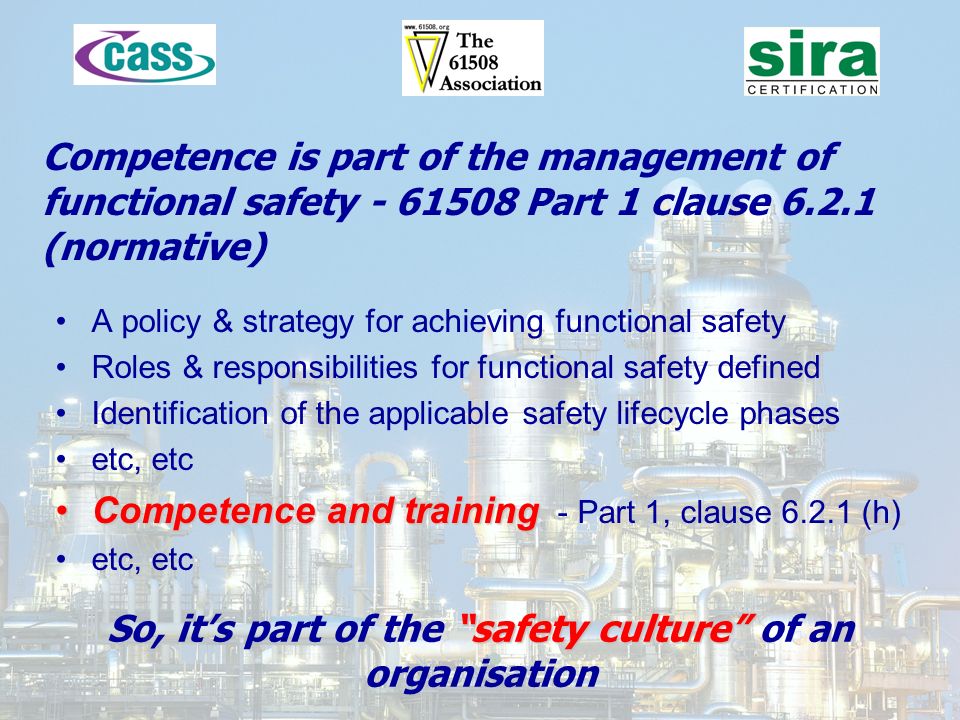 cass

www.61508.org
The 61508 Association

sira
CERTIFICATION

Competence is part of the management of functional safety - 61508 Part 1 clause 6.2.1 (normative)

• A policy & strategy for achieving functional safety
• Roles & responsibilities for functional safety defined
• Identification of the applicable safety lifecycle phases
• etc, etc
• Competence and training - Part 1, clause 6.2.1 (h)
• etc, etc

So, it's part of the "safety culture" of an organisation